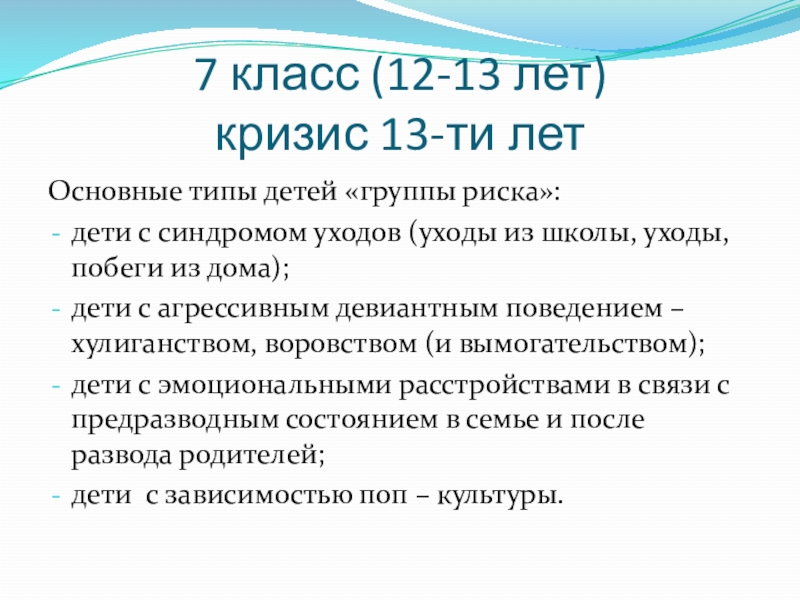 7 класс (12-13 лет)
кризис 13-ти лет

Основные типы детей «группы риска»:
- дети с синдромом уходов (уходы из школы, уходы, побеги из дома);
- дети с агрессивным девиантным поведением – хулиганством, воровством (и вымогательством);
- дети с эмоциональными расстройствами в связи с предразводным состоянием в семье и после развода родителей;
- дети с зависимостью поп – культуры.